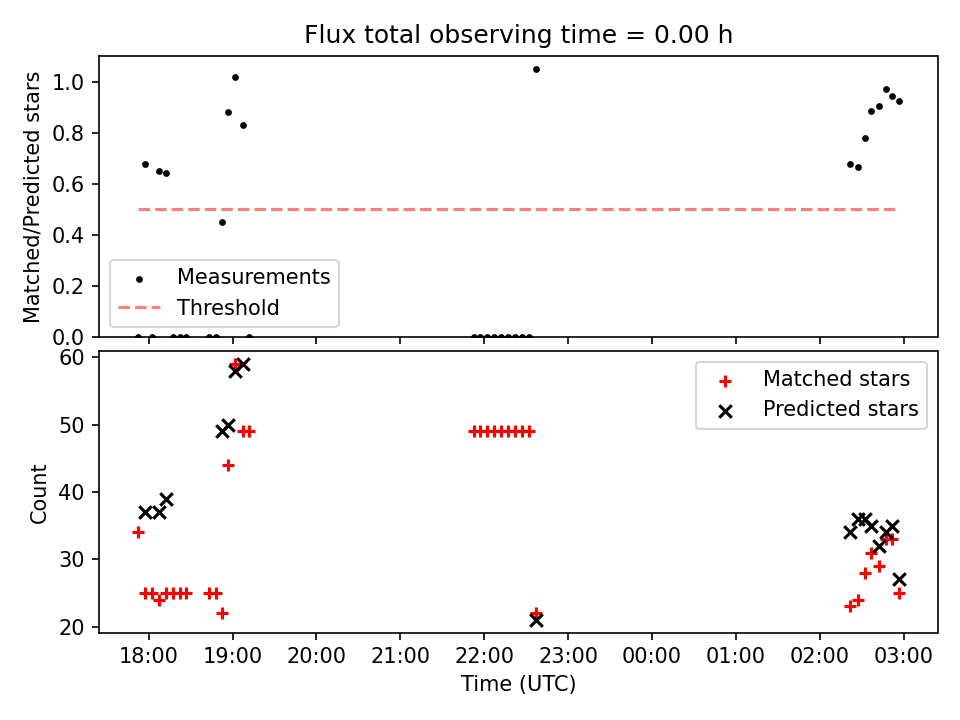 Flux total observing time = 0.00 h

Matched/Predicted stars

1.0
0.8
0.6
0.4
0.2
0.0

Measurements
Threshold

Count

60
50
40
30
20

Matched stars
Predicted stars

18:00
19:00
20:00
21:00
22:00
23:00
00:00
01:00
02:00
03:00

Time (UTC)